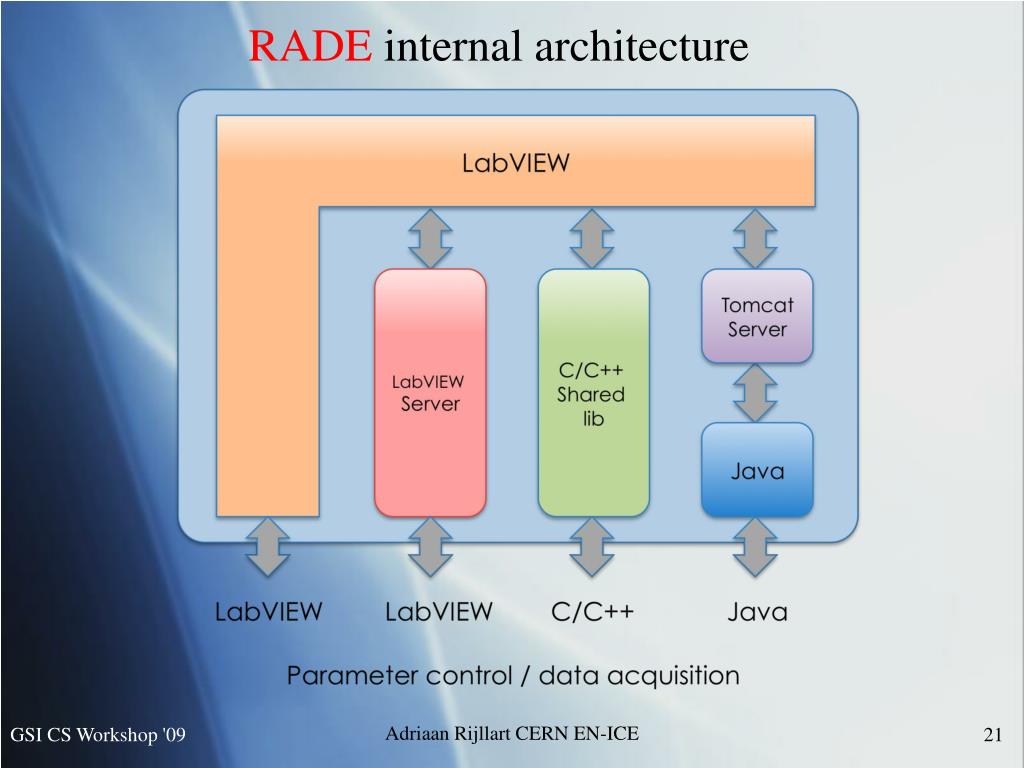 RADE internal architecture

LabVIEW

LabVIEW Server

C/C++ Shared lib

Tomcat Server

Java

LabVIEW

LabVIEW

C/C++

Java

Parameter control / data acquisition

GSI CS Workshop '09

Adriaan Rijllart CERN EN-ICE

21